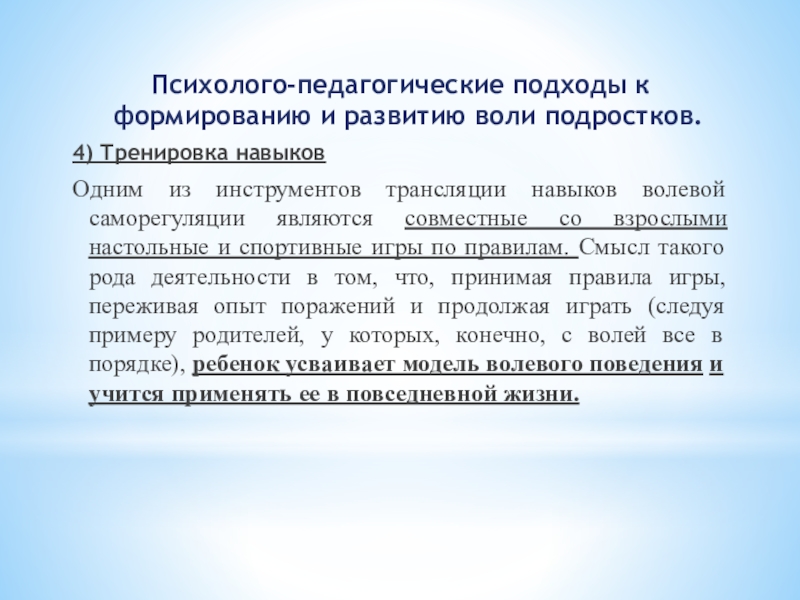 Психолого-педагогические подходы к формированию и развитию воли подростков.

4) Тренировка навыков

Одним из инструментов трансляции навыков волевой саморегуляции являются совместные со взрослыми настольные и спортивные игры по правилам. Смысл такого рода деятельности в том, что, принимая правила игры, переживая опыт поражений и продолжая играть (следуя примеру родителей, у которых, конечно, с волей все в порядке), ребенок усваивает модель волевого поведения и учится применять ее в повседневной жизни.